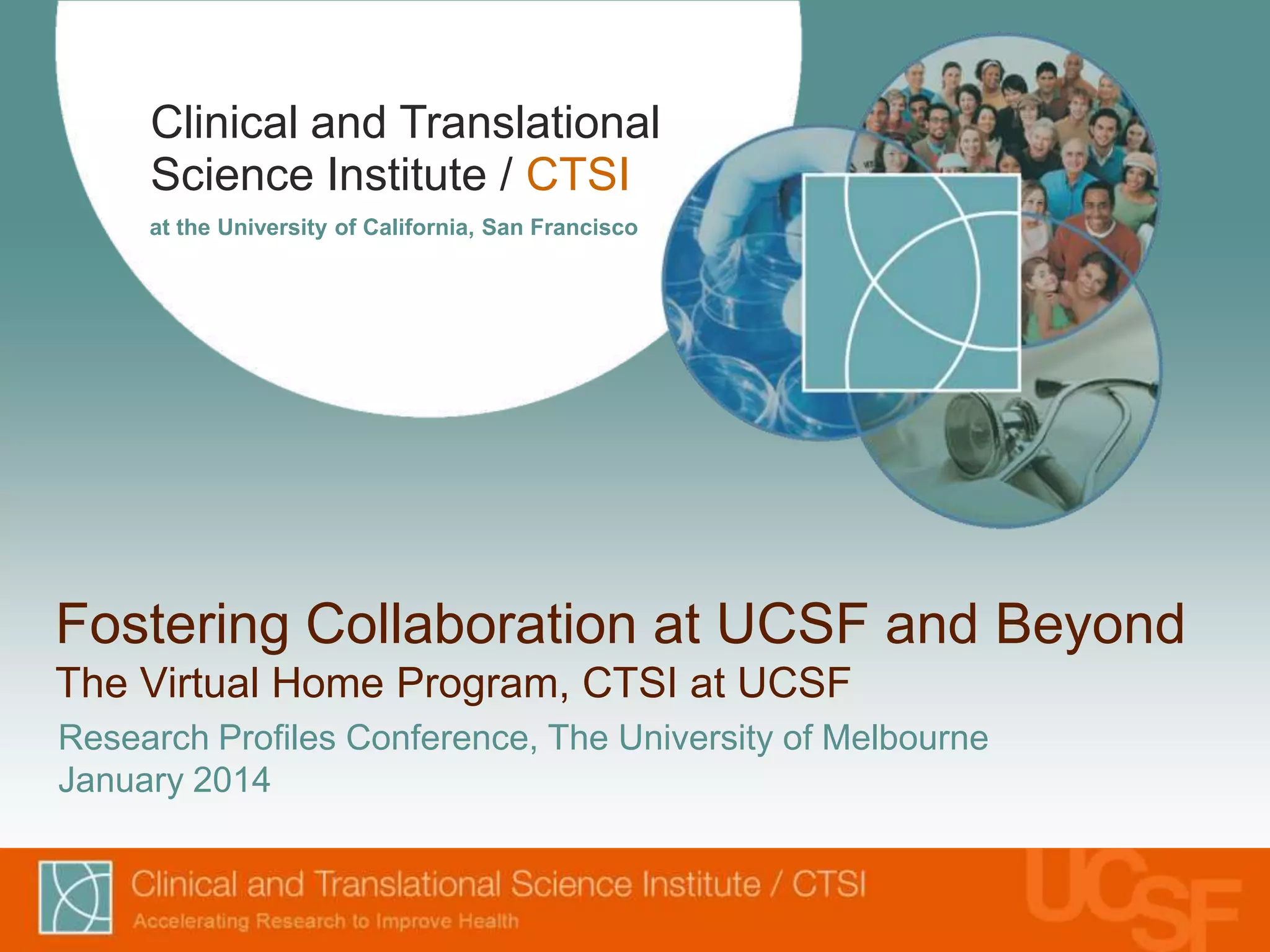 Clinical and Translational Science Institute / CTSI

at the University of California, San Francisco

Fostering Collaboration at UCSF and Beyond

The Virtual Home Program, CTSI at UCSF

Research Profiles Conference, The University of Melbourne
January 2014

Clinical and Translational Science Institute / CTSI
Accelerating Research to Improve Health

UCSF